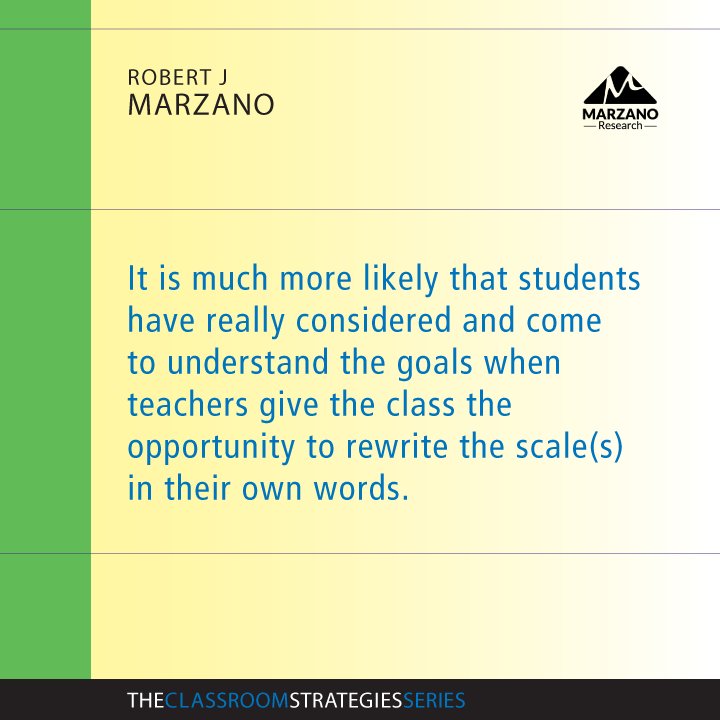 ROBERT J
MARZANO

MARZANO
Research

It is much more likely that students have really considered and come to understand the goals when teachers give the class the opportunity to rewrite the scale(s) in their own words.

THECLASSROOMSTRATEGIESSERIES